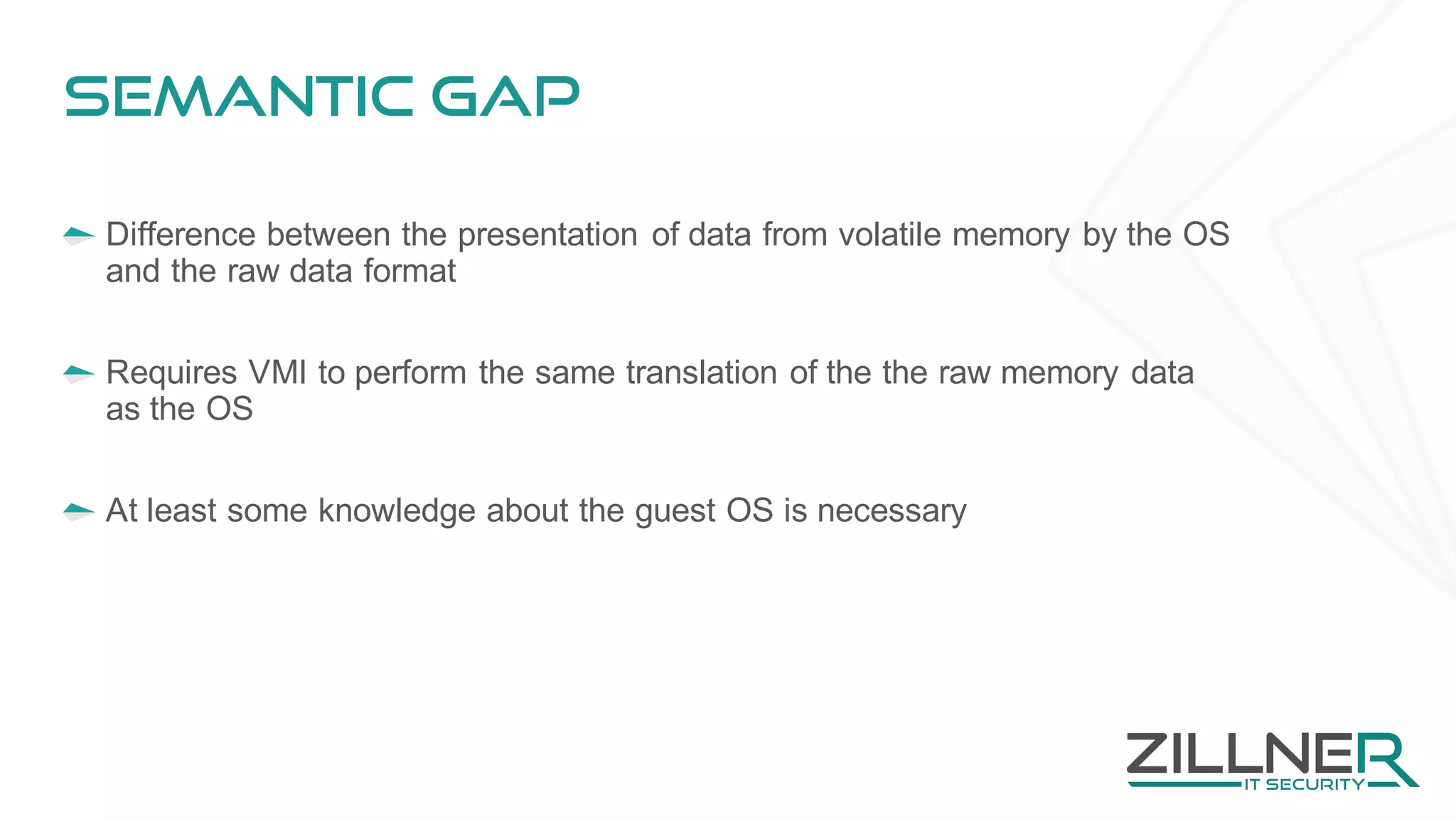 SEMANTIC GAP

Difference between the presentation of data from volatile memory by the OS and the raw data format

Requires VMI to perform the same translation of the the raw memory data as the OS

At least some knowledge about the guest OS is necessary

ZILLNER
IT SECURITY